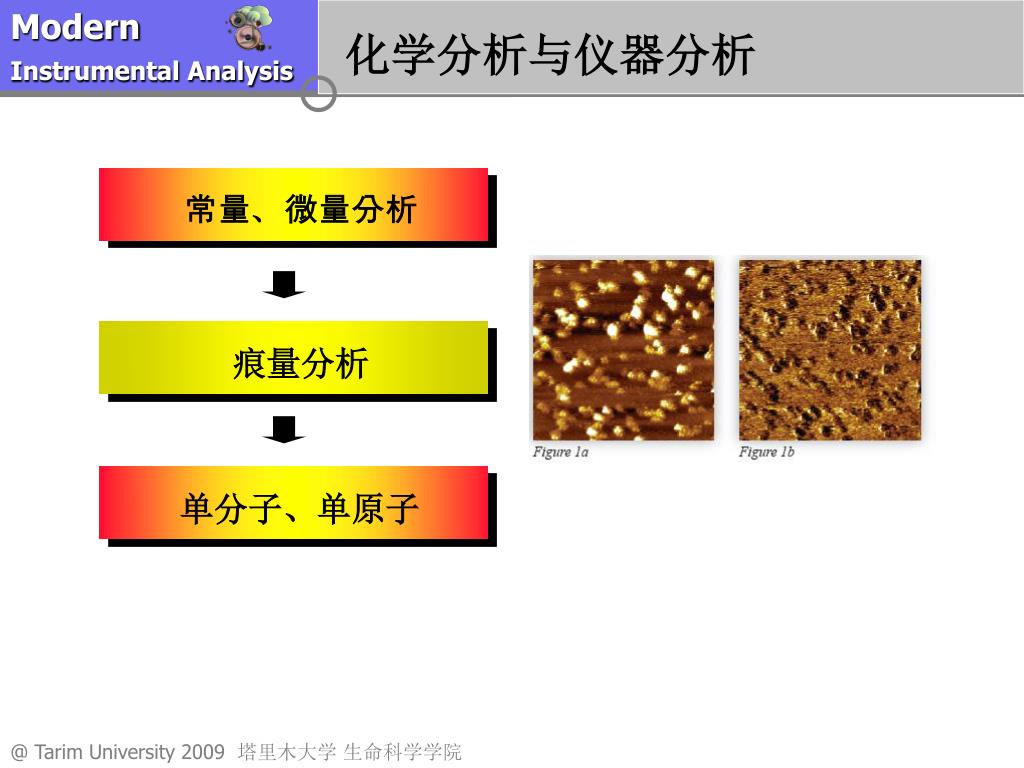 Modern
Instrumental Analysis

化学分析与仪器分析

常量、微量分析

痕量分析

单分子、单原子

Figure 1a

Figure 1b

@ Tarim University 2009 塔里木大学 生命科学学院